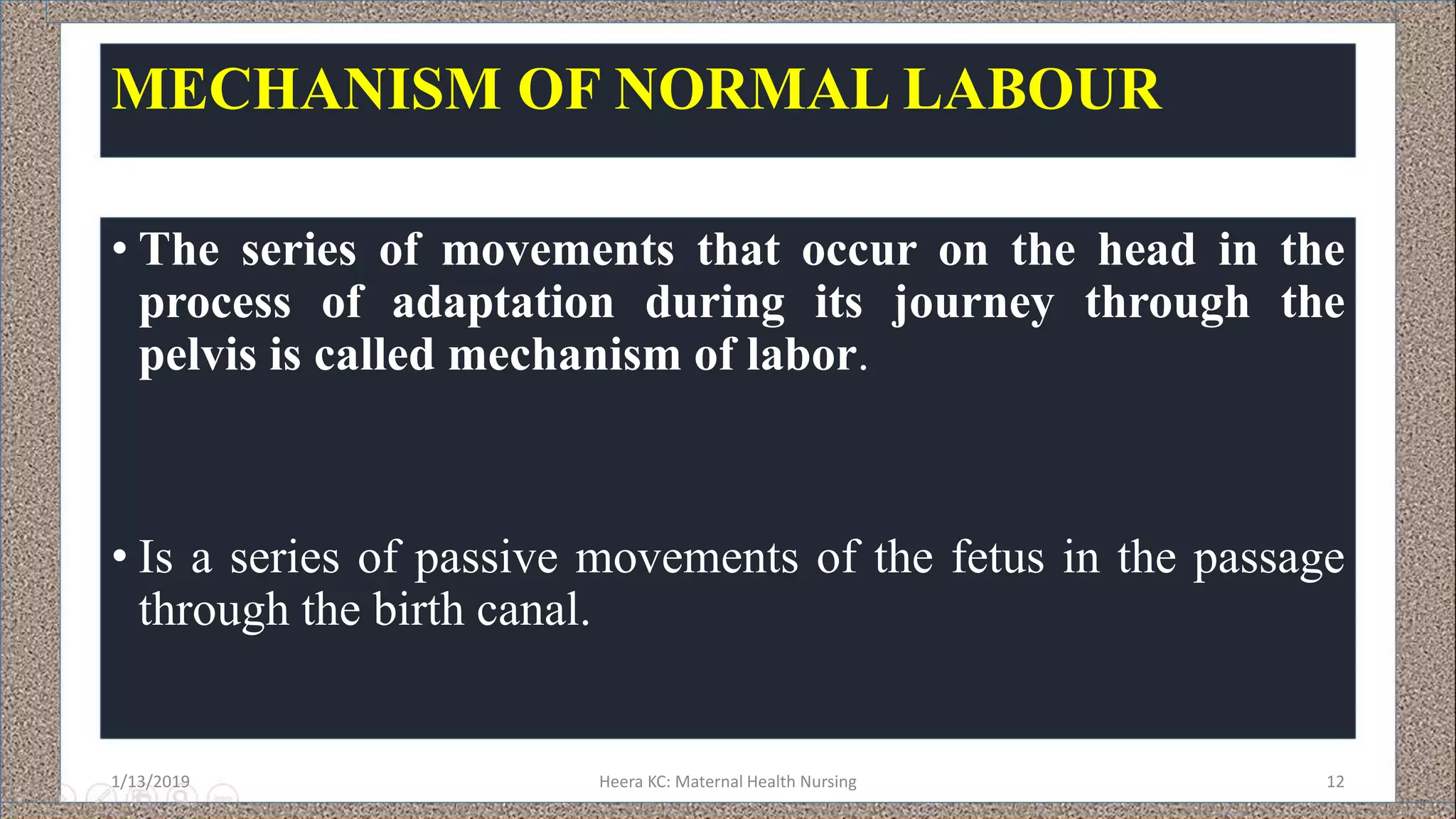 MECHANISM OF NORMAL LABOUR

• The series of movements that occur on the head in the process of adaptation during its journey through the pelvis is called mechanism of labor.

• Is a series of passive movements of the fetus in the passage through the birth canal.

1/13/2019

Heera KC: Maternal Health Nursing

12